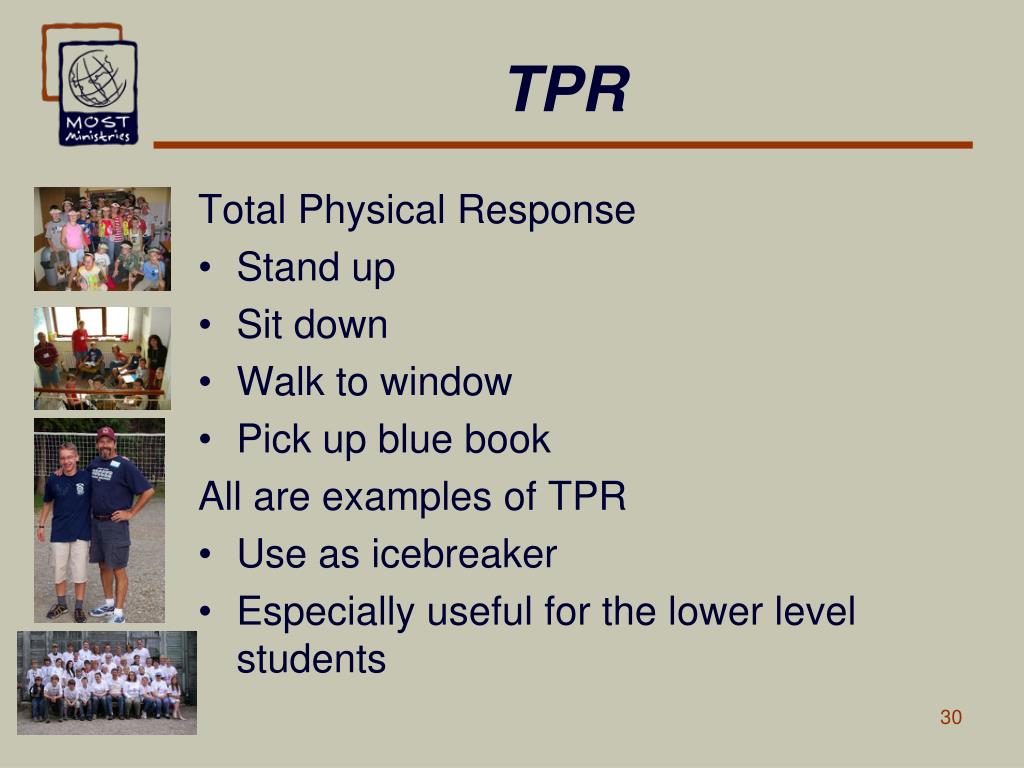 MOST Ministries

TPR

Total Physical Response
• Stand up
• Sit down
• Walk to window
• Pick up blue book
All are examples of TPR
• Use as icebreaker
• Especially useful for the lower level students

30